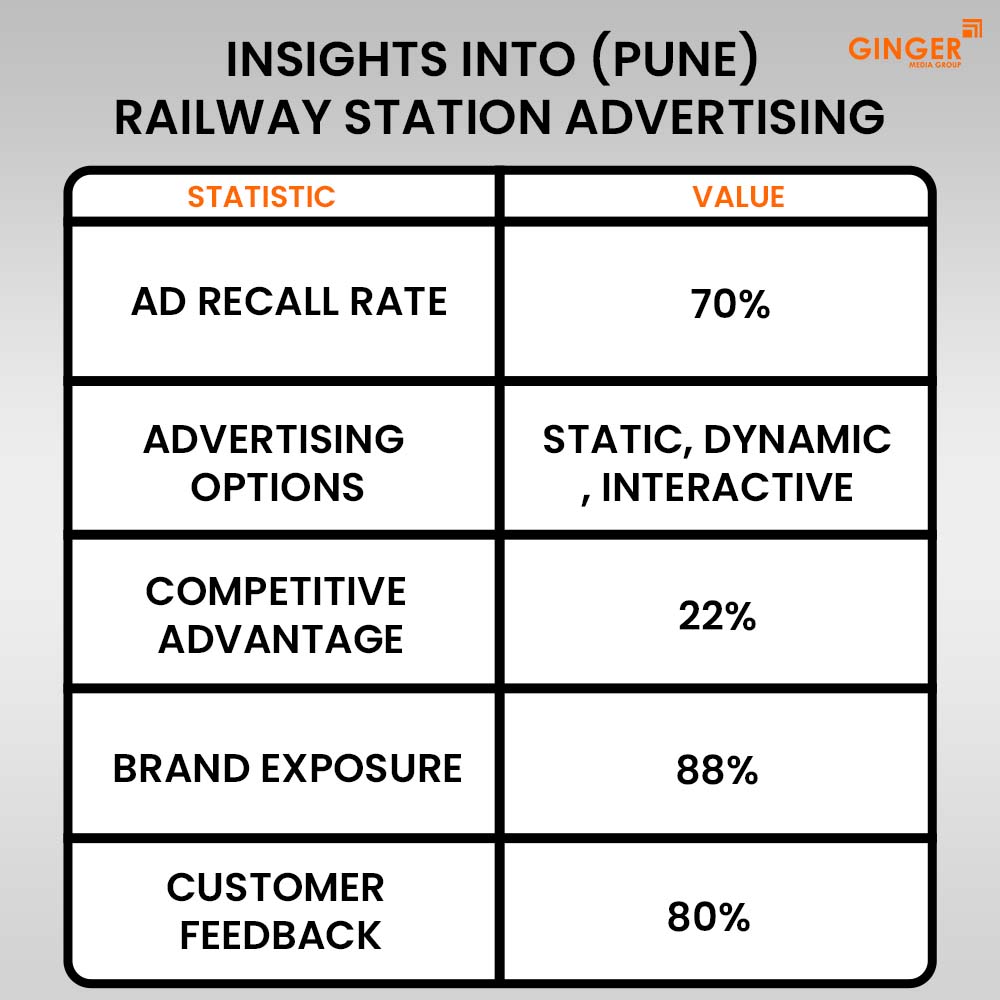 GINGER
MEDIA GROUP

INSIGHTS INTO (PUNE) RAILWAY STATION ADVERTISING

| STATISTIC | VALUE |
|---|---|
| AD RECALL RATE | 70% |
| ADVERTISING OPTIONS | STATIC, DYNAMIC , INTERACTIVE |
| COMPETITIVE ADVANTAGE | 22% |
| BRAND EXPOSURE | 88% |
| CUSTOMER FEEDBACK | 80% |